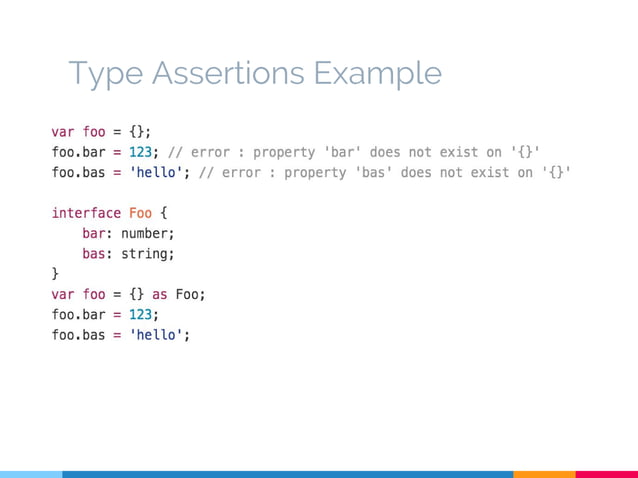 Type Assertions Example

var foo = {};
foo.bar = 123; // error : property 'bar' does not exist on '{}'
foo.bas = 'hello'; // error : property 'bas' does not exist on '{}'

interface Foo {
    bar: number;
    bas: string;
}
var foo = {} as Foo;
foo.bar = 123;
foo.bas = 'hello';